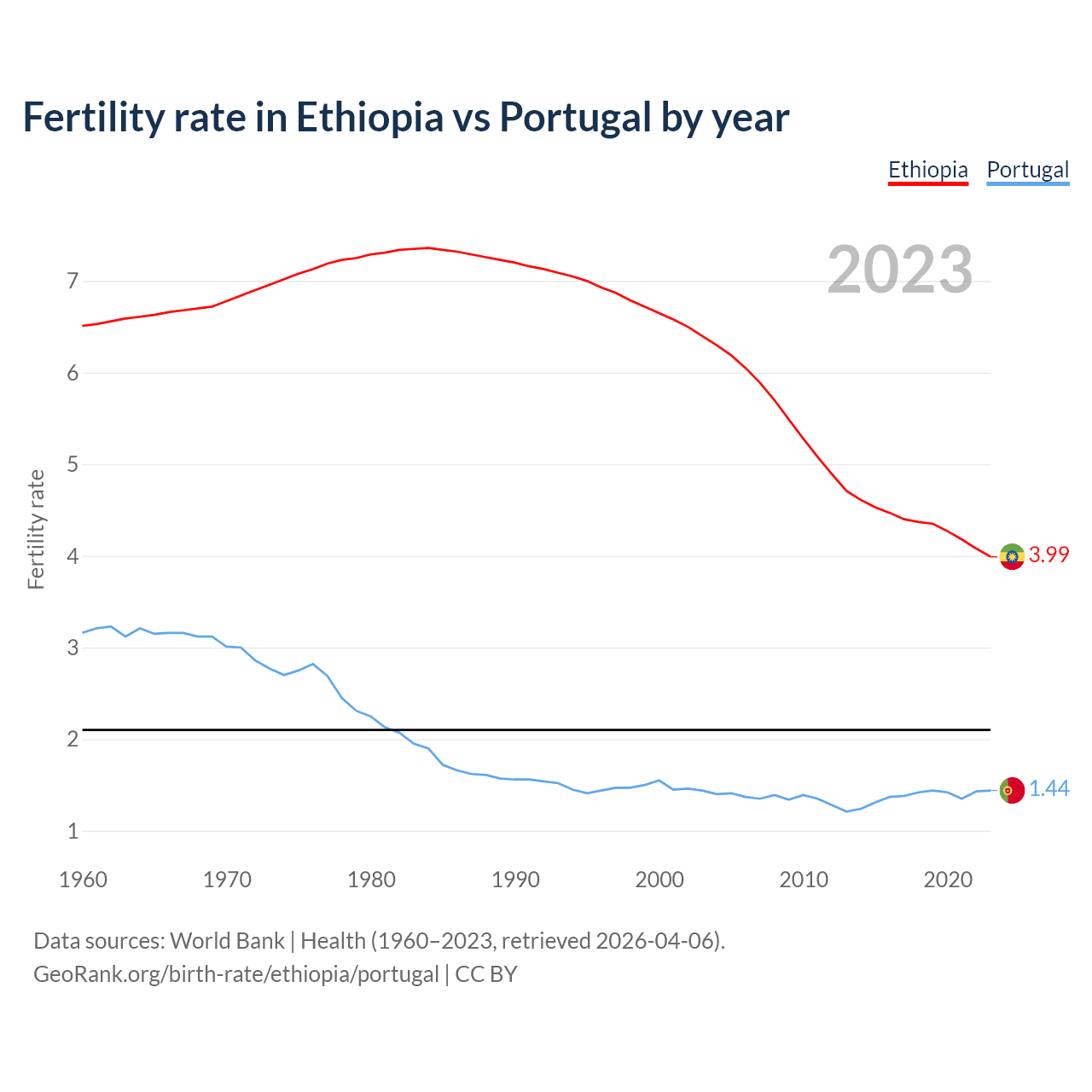 Fertility rate in Ethiopia vs Portugal by year

Ethiopia Portugal

2023

Fertility rate

7
6
5
4
3
2
1

3.99
1.44

1960 1970 1980 1990 2000 2010 2020

Data sources: World Bank | Health (1960–2023, retrieved 2026-04-06).
GeoRank.org/birth-rate/ethiopia/portugal | CC BY